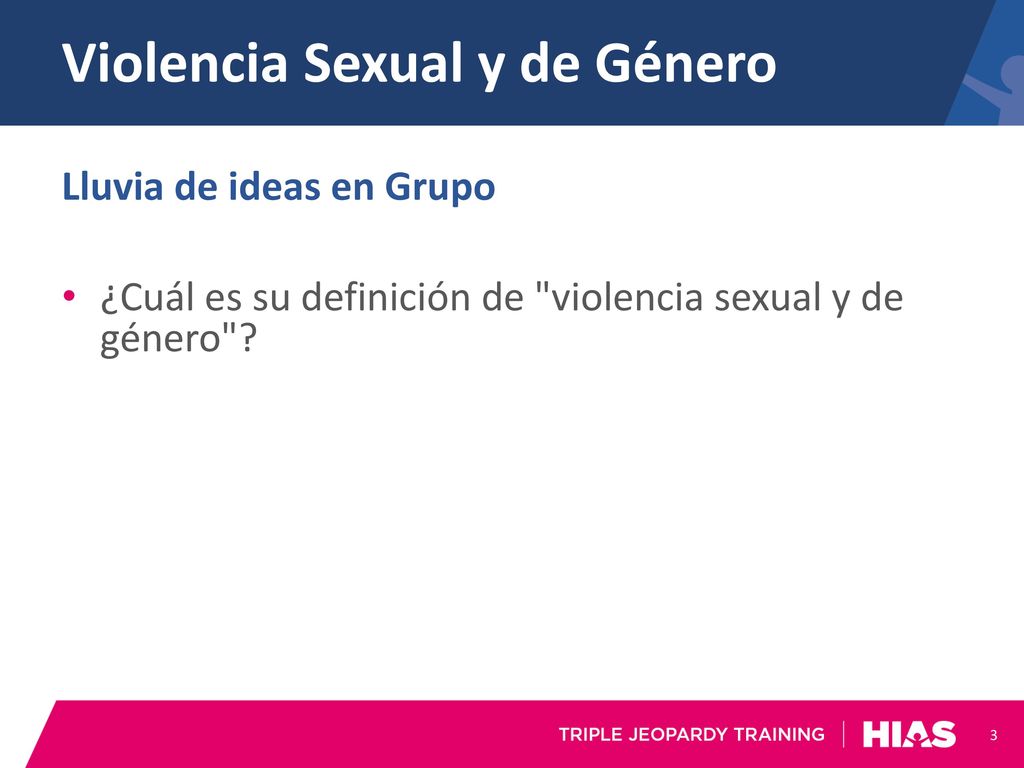 Violencia Sexual y de Género

Lluvia de ideas en Grupo

• ¿Cuál es su definición de "violencia sexual y de género"?

TRIPLE JEOPARDY TRAINING | HIAS

3